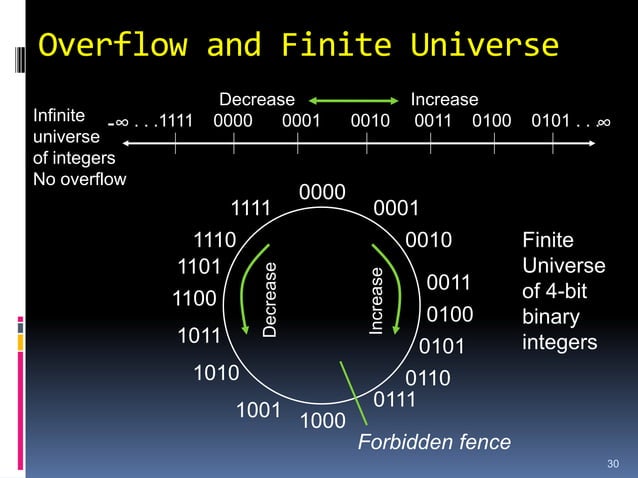 Overflow and Finite Universe

Decrease Increase

Infinite universe of integers No overflow

-∞ . . .1111 0000 0001 0010 0011 0100 0101 . . .∞

0000
0001
0010
0011
0100
0101
0110
0111
1000
1001
1010
1011
1100
1101
1110
1111

Decrease

Increase

Finite Universe of 4-bit binary integers

Forbidden fence

30